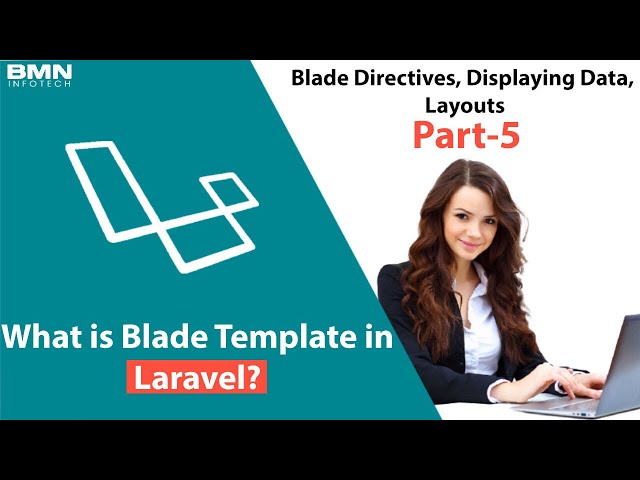 BMN
INFOTECH

Blade Directives, Displaying Data, Layouts

Part-5

What is Blade Template in Laravel?